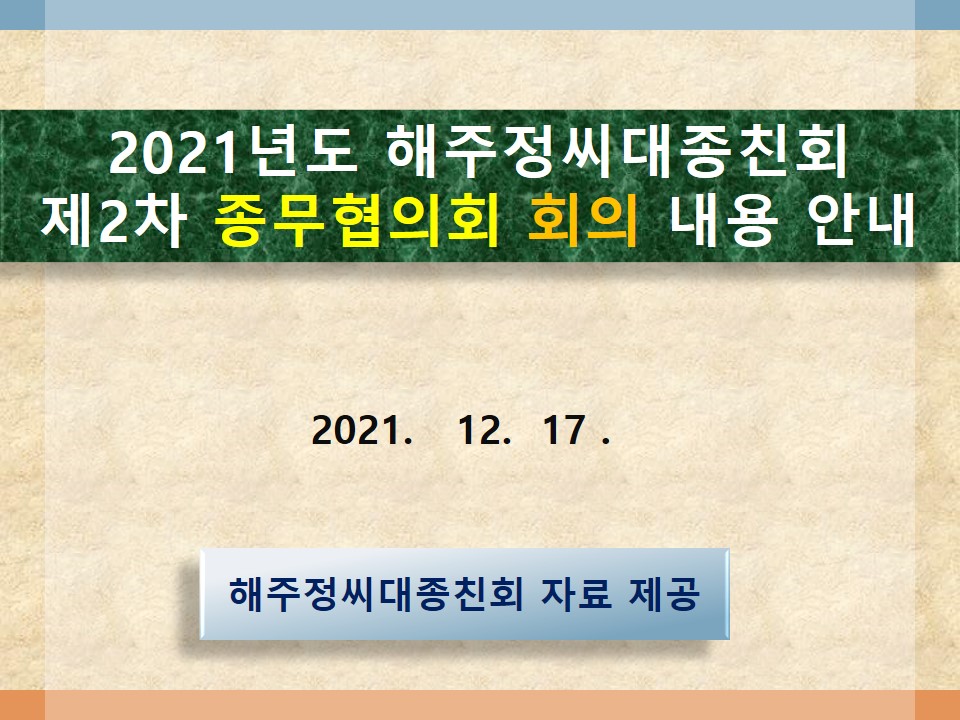 2021년도 해주정씨대종친회
제2차 종무협의회 회의 내용 안내

2021. 12. 17 .

해주정씨대종친회 자료 제공